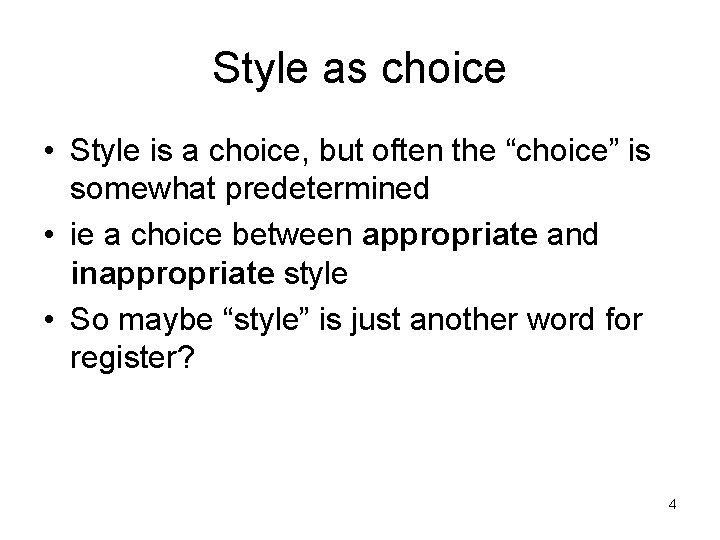 Style as choice

• Style is a choice, but often the “choice” is somewhat predetermined
• ie a choice between appropriate and inappropriate style
• So maybe “style” is just another word for register?

4